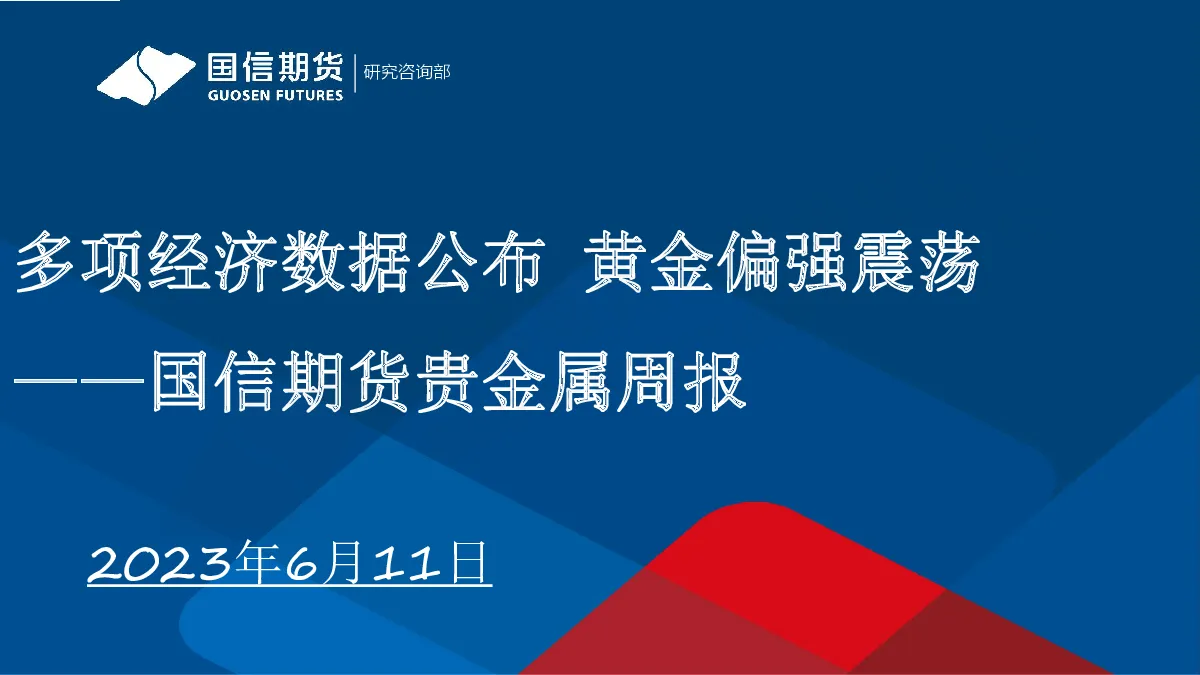 国信期货
GUOSEN FUTURES
研究咨询部

多项经济数据公布 黄金偏强震荡
——国信期货贵金属周报

2023年6月11日